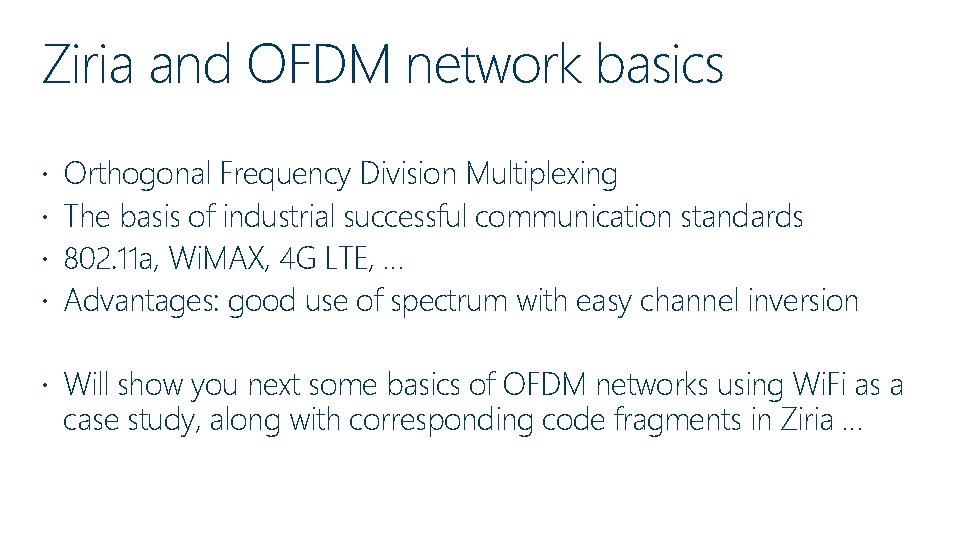 Ziria and OFDM network basics

• Orthogonal Frequency Division Multiplexing
• The basis of industrial successful communication standards
• 802.11a, WiMAX, 4G LTE, …
• Advantages: good use of spectrum with easy channel inversion

• Will show you next some basics of OFDM networks using WiFi as a case study, along with corresponding code fragments in Ziria …